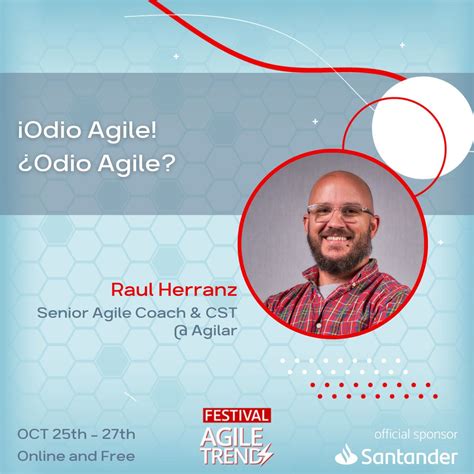 ¡Odio Agile!
¿Odio Agile?

Raul Herranz
Senior Agile Coach & CST
@ Agilar

OCT 25th - 27th
Online and Free

FESTIVAL
AGILE
TRENDS

official sponsor
Santander